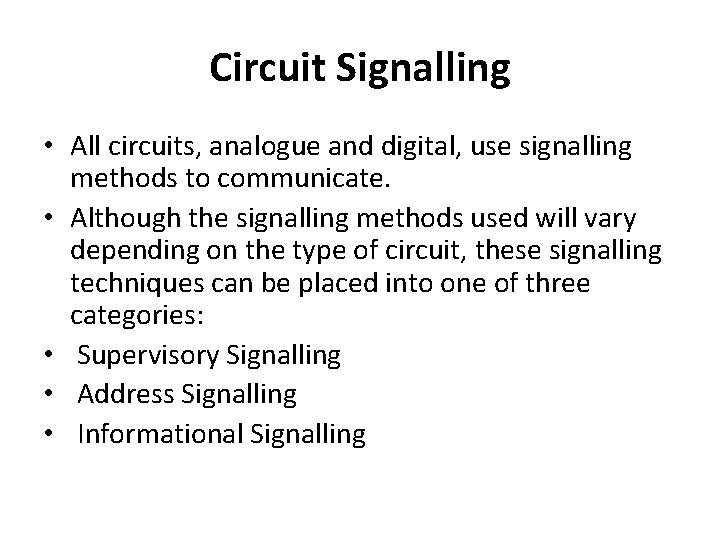 Circuit Signalling

• All circuits, analogue and digital, use signalling methods to communicate.
• Although the signalling methods used will vary depending on the type of circuit, these signalling techniques can be placed into one of three categories:
• Supervisory Signalling
• Address Signalling
• Informational Signalling